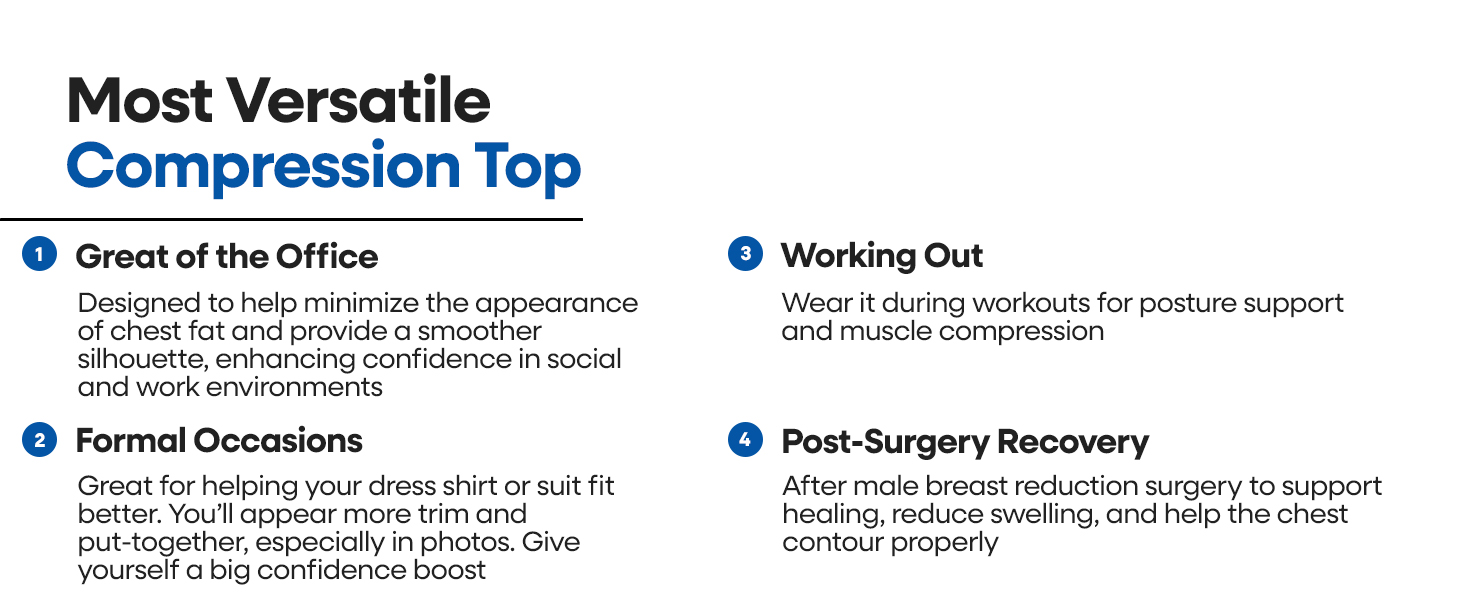 Most Versatile
Compression Top

1 Great of the Office

Designed to help minimize the appearance of chest fat and provide a smoother silhouette, enhancing confidence in social and work environments

2 Formal Occasions

Great for helping your dress shirt or suit fit better. You'll appear more trim and put-together, especially in photos. Give yourself a big confidence boost

3 Working Out

Wear it during workouts for posture support and muscle compression

4 Post-Surgery Recovery

After male breast reduction surgery to support healing, reduce swelling, and help the chest contour properly